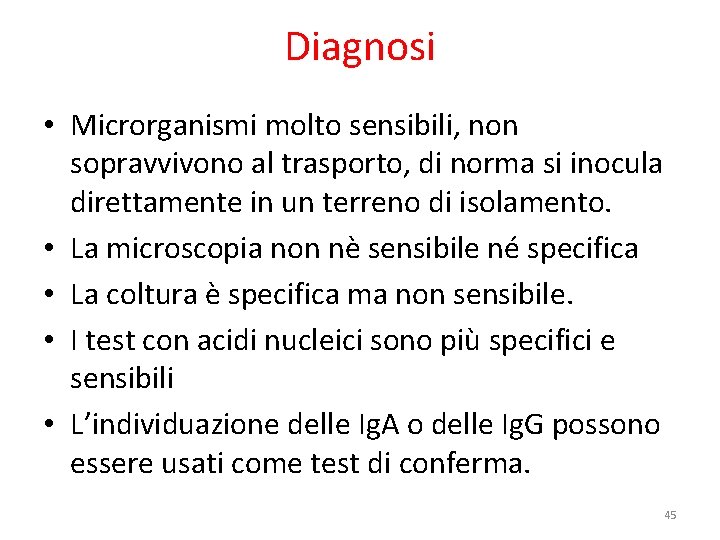 Diagnosi

• Microrganismi molto sensibili, non sopravvivono al trasporto, di norma si inocula direttamente in un terreno di isolamento.
• La microscopia non nè sensibile né specifica
• La coltura è specifica ma non sensibile.
• I test con acidi nucleici sono più specifici e sensibili
• L'individuazione delle IgA o delle IgG possono essere usati come test di conferma.

45